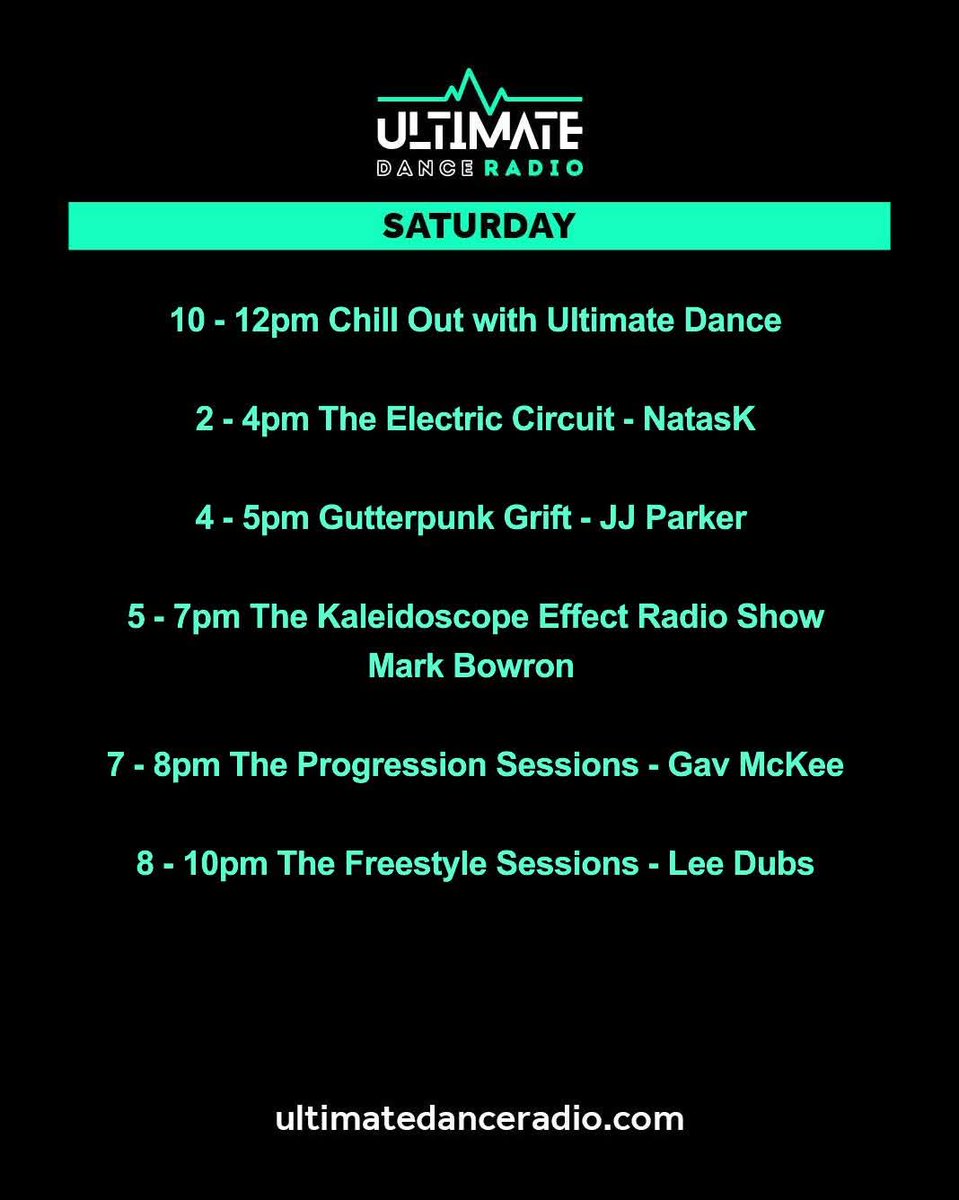 ULTIMATE
DANCE RADIO

SATURDAY

10 - 12pm Chill Out with Ultimate Dance

2 - 4pm The Electric Circuit - NatasK

4 - 5pm Gutterpunk Grift - JJ Parker

5 - 7pm The Kaleidoscope Effect Radio Show
Mark Bowron

7 - 8pm The Progression Sessions - Gav McKee

8 - 10pm The Freestyle Sessions - Lee Dubs

ultimatedanceradio.com